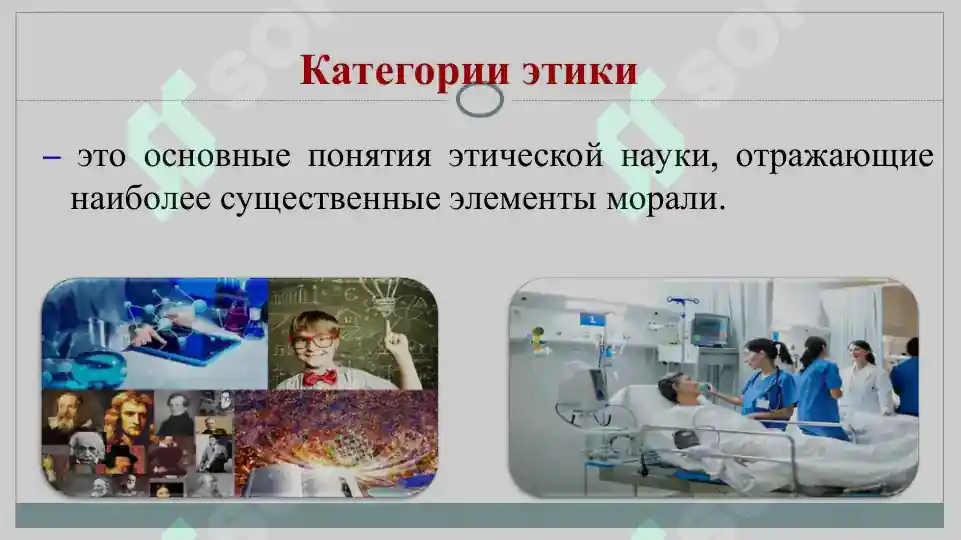 Категории этики

– это основные понятия этической науки, отражающие наиболее существенные элементы морали.